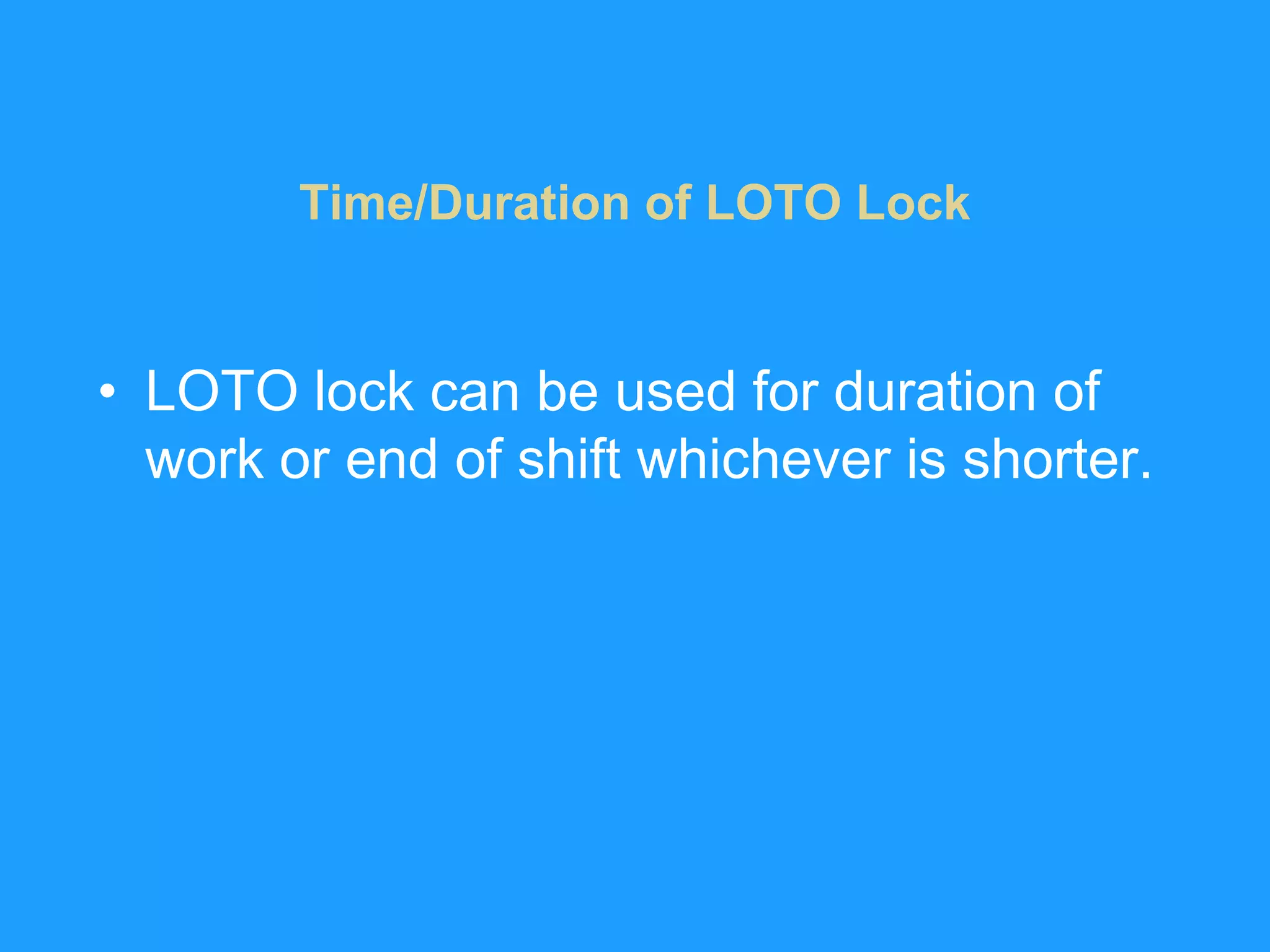 Time/Duration of LOTO Lock

• LOTO lock can be used for duration of work or end of shift whichever is shorter.